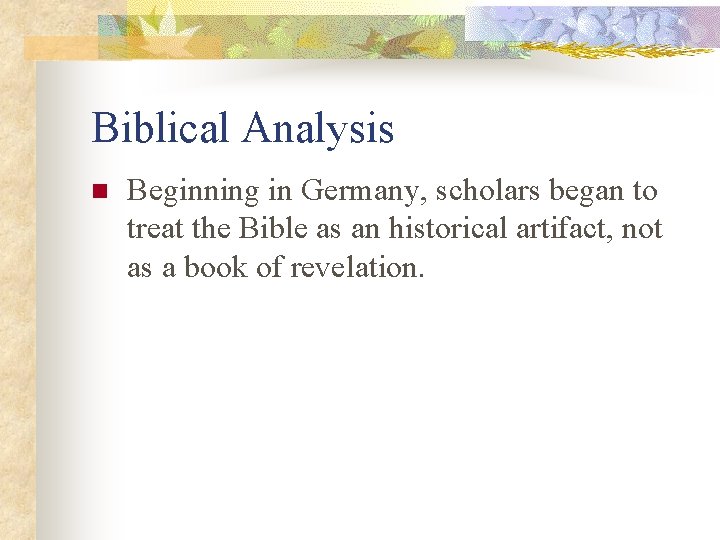 Biblical Analysis

Beginning in Germany, scholars began to treat the Bible as an historical artifact, not as a book of revelation.